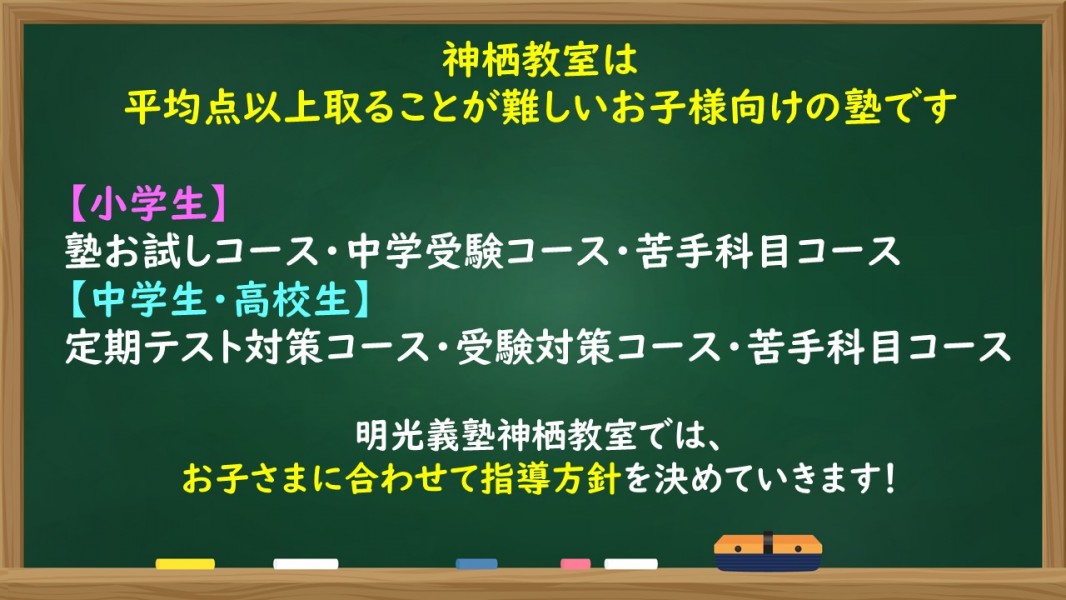 神栖教室は
平均点以上取ることが難しいお子様向けの塾です

【小学生】
塾お試しコース・中学受験コース・苦手科目コース
【中学生・高校生】
定期テスト対策コース・受験対策コース・苦手科目コース

明光義塾神栖教室では、
お子さまに合わせて指導方針を決めていきます！